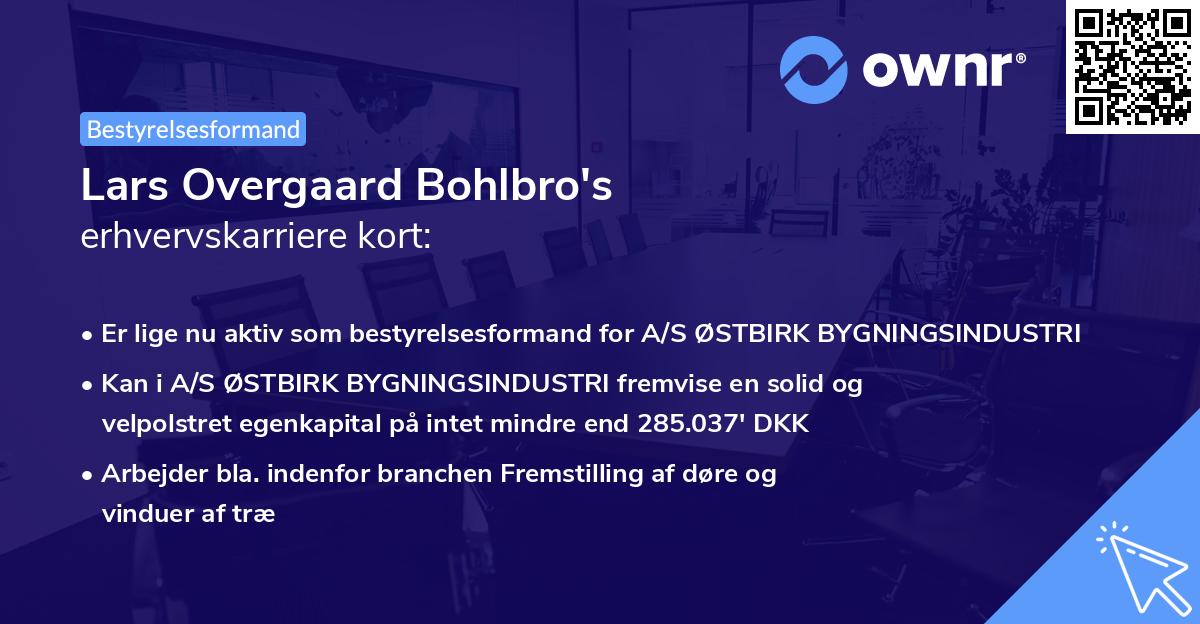 ownr®

Bestyrelsesformand

Lars Overgaard Bohlbro's
erhvervskarriere kort:

• Er lige nu aktiv som bestyrelsesformand for A/S ØSTBIRK BYGNINGSINDUSTRI

• Kan i A/S ØSTBIRK BYGNINGSINDUSTRI fremvise en solid og velpolstret egenkapital på intet mindre end 285.037' DKK

• Arbejder bla. indenfor branchen Fremstilling af døre og vinduer af træ